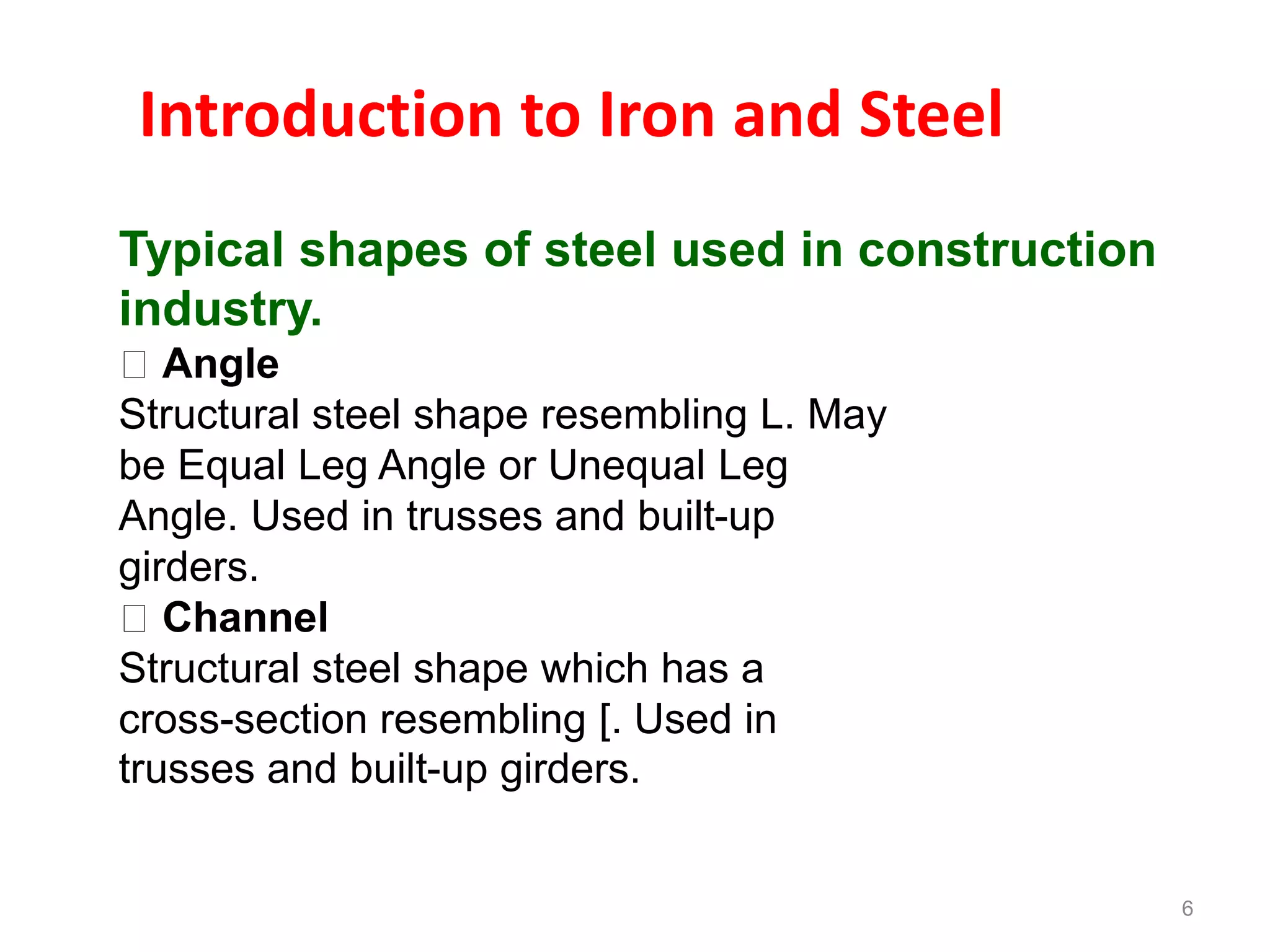 Introduction to Iron and Steel

Typical shapes of steel used in construction industry.

□ Angle
Structural steel shape resembling L. May be Equal Leg Angle or Unequal Leg Angle. Used in trusses and built-up girders.

□ Channel
Structural steel shape which has a cross-section resembling [. Used in trusses and built-up girders.

6